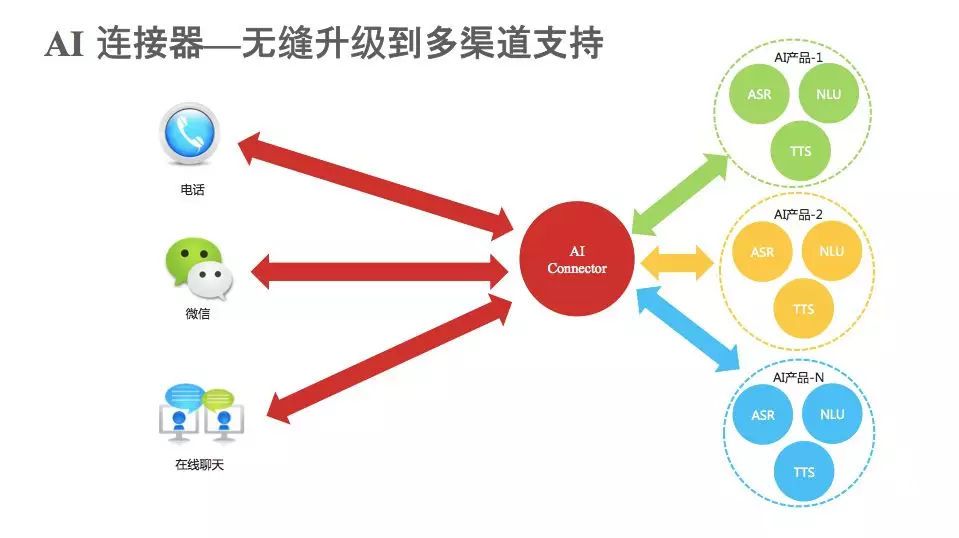 AI 连接器—无缝升级到多渠道支持

电话

微信

在线聊天

AI Connector

AI产品-1
ASR
NLU
TTS

AI产品-2
ASR
NLU
TTS

AI产品-N
ASR
NLU
TTS